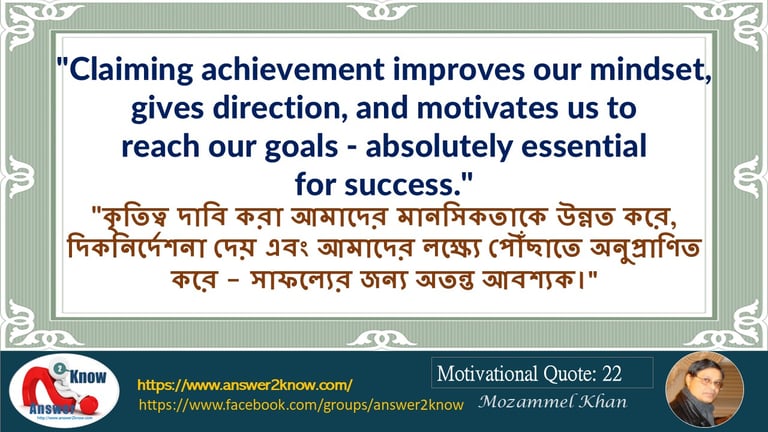 "Claiming achievement improves our mindset, gives direction, and motivates us to reach our goals - absolutely essential for success."

"কৃতিত্ব দাবি করা আমাদের মানসিকতাকে উন্নত করে, দিকনির্দেশনা দেয় এবং আমাদের লক্ষ্যে পৌঁছাতে অনুপ্রাণিত করে – সাফল্যের জন্য অতন্ত আবশ্যক।"

2 Know
Answer

https://www.answer2know.com/
https://www.facebook.com/groups/answer2know

Motivational Quote: 22
Mozammel Khan